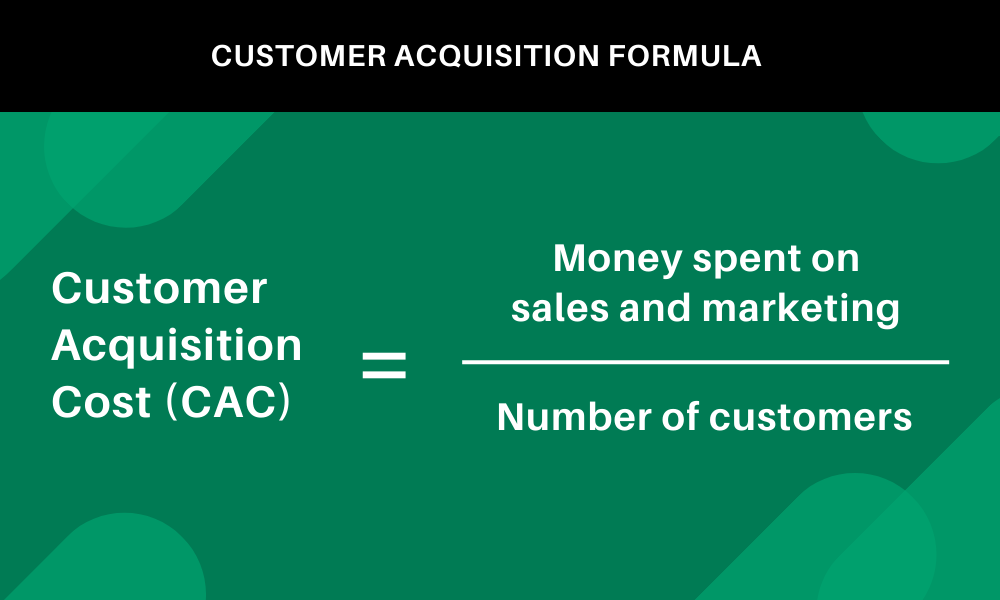 CUSTOMER ACQUISITION FORMULA

$\text{Customer Acquisition Cost (CAC)} = \frac{\text{Money spent on sales and marketing}}{\text{Number of customers}}$